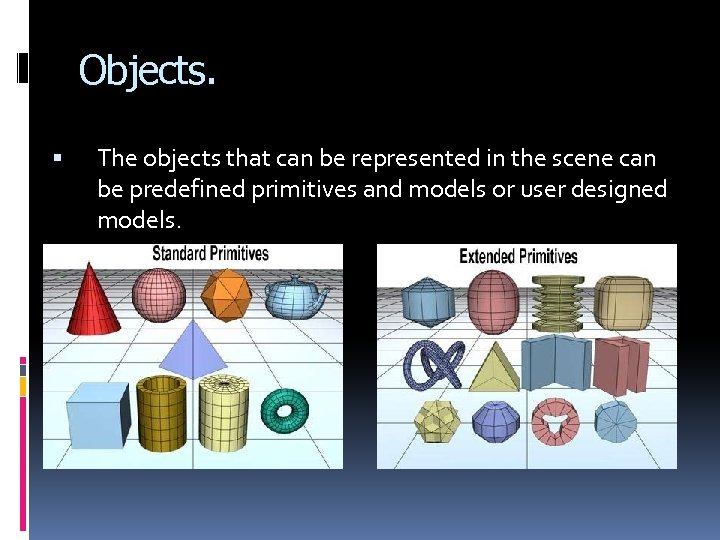 Objects.

▪ The objects that can be represented in the scene can be predefined primitives and models or user designed models.

Standard Primitives

Extended Primitives